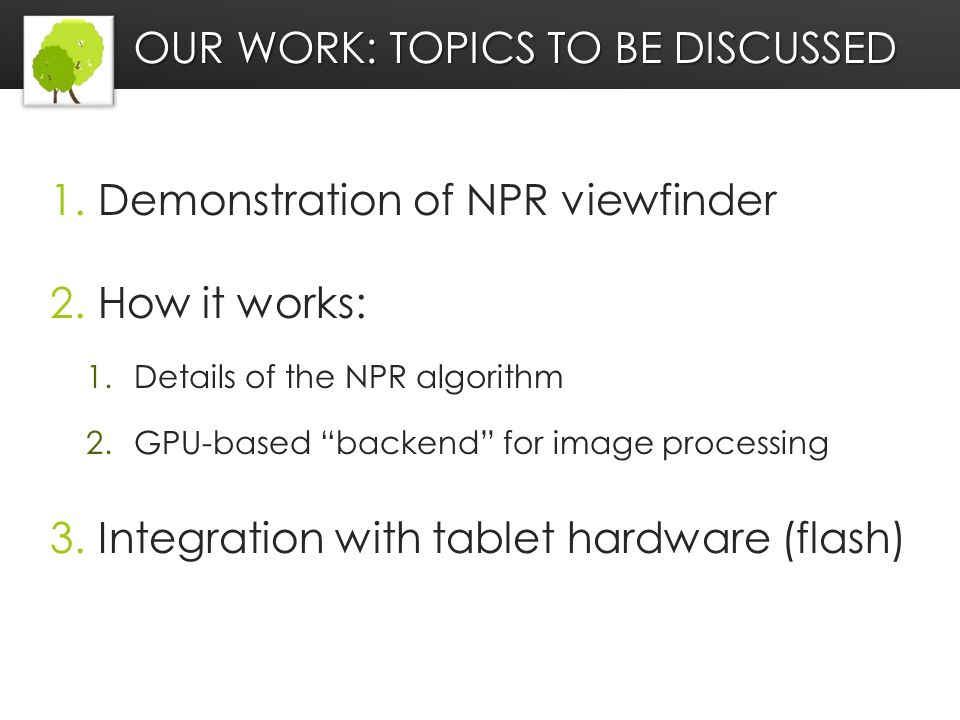 OUR WORK: TOPICS TO BE DISCUSSED

1. Demonstration of NPR viewfinder

2. How it works:

1. Details of the NPR algorithm

2. GPU-based “backend” for image processing

3. Integration with tablet hardware (flash)